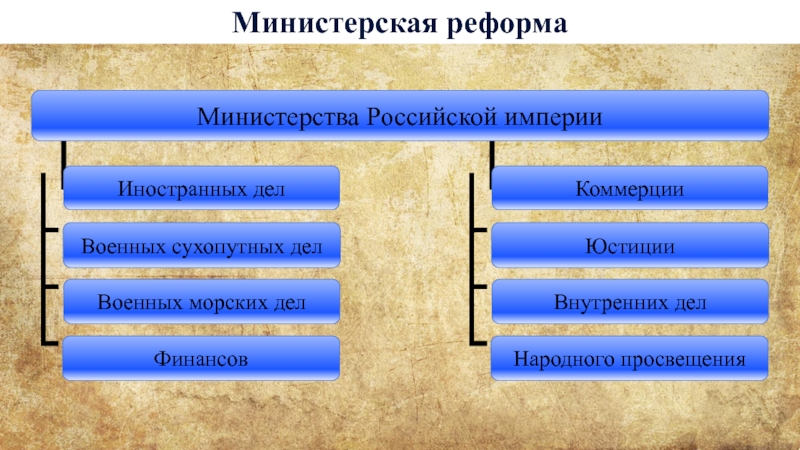 Министерская реформа

Министерства Российской империи

Иностранных дел

Военных сухопутных дел

Военных морских дел

Финансов

Коммерции

Юстиции

Внутренних дел

Народного просвещения